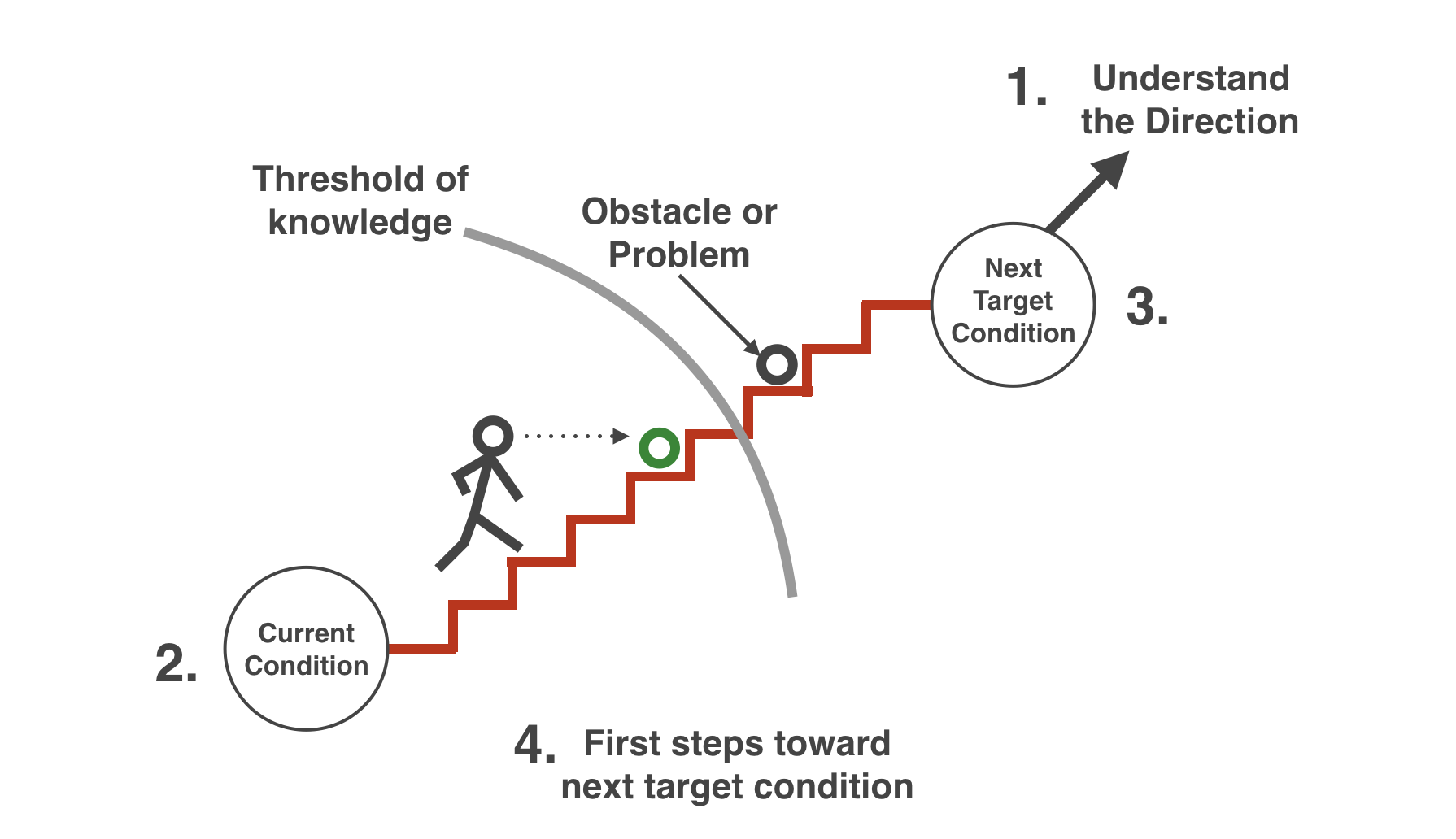 1. Understand the Direction

Threshold of knowledge

Obstacle or Problem

Next Target Condition

3.

2.

Current Condition

4. First steps toward next target condition